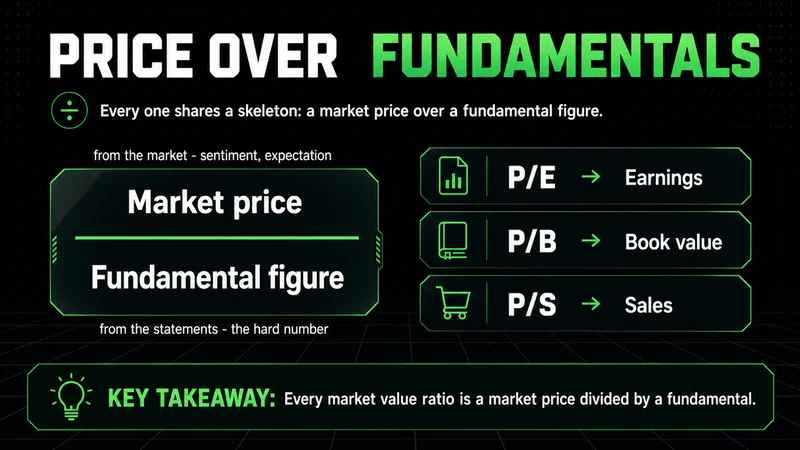 PRICE OVER FUNDAMENTALS

Every one shares a skeleton: a market price over a fundamental figure.

from the market - sentiment, expectation

Market price

Fundamental figure

from the statements - the hard number

P/E → Earnings

P/B → Book value

P/S → Sales

KEY TAKEAWAY: Every market value ratio is a market price divided by a fundamental.